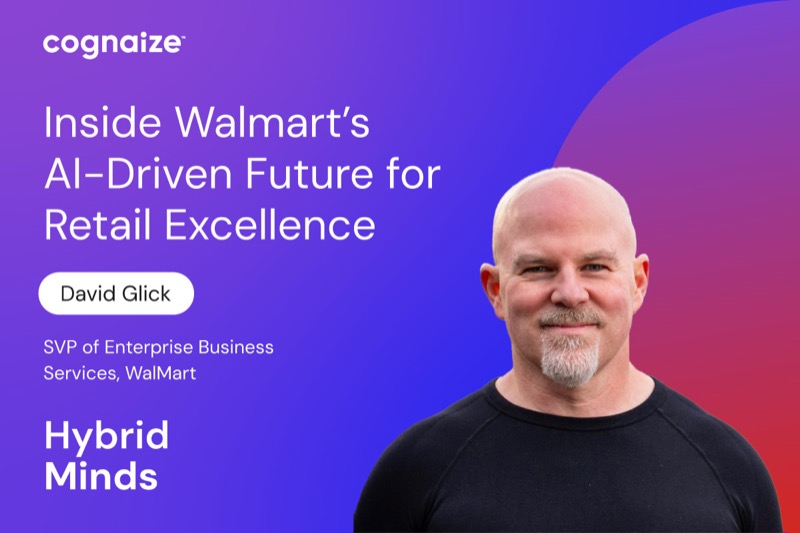 cognaize™

Inside Walmart's AI-Driven Future for Retail Excellence

David Glick

SVP of Enterprise Business Services, WalMart

Hybrid Minds